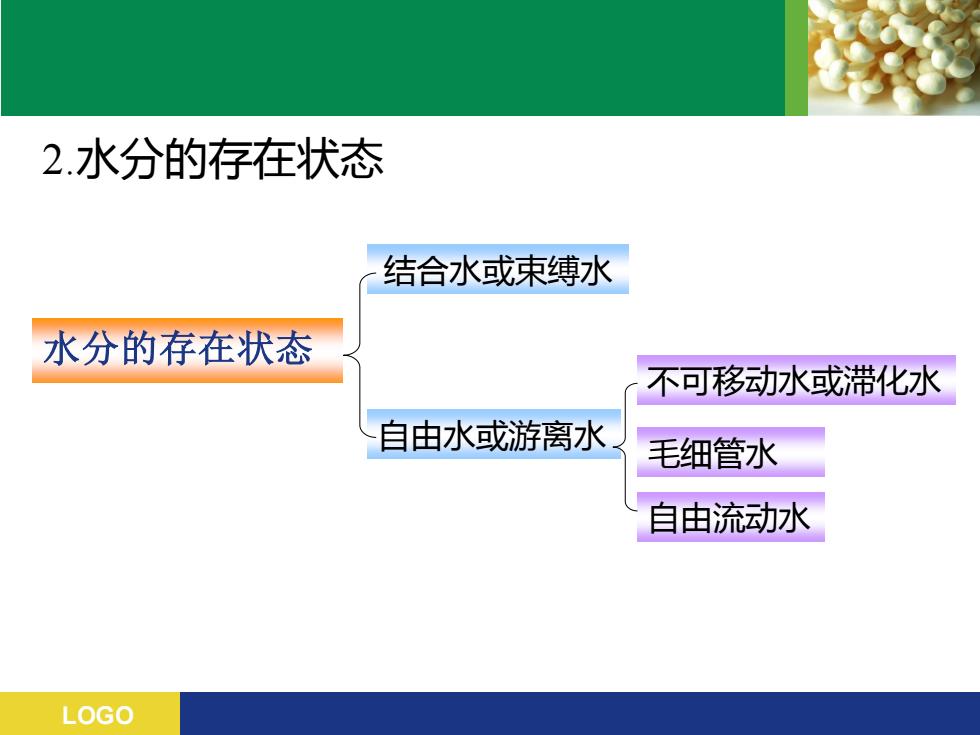 2.水分的存在状态

水分的存在状态

结合水或束缚水

自由水或游离水

不可移动水或滞化水

毛细管水

自由流动水

LOGO